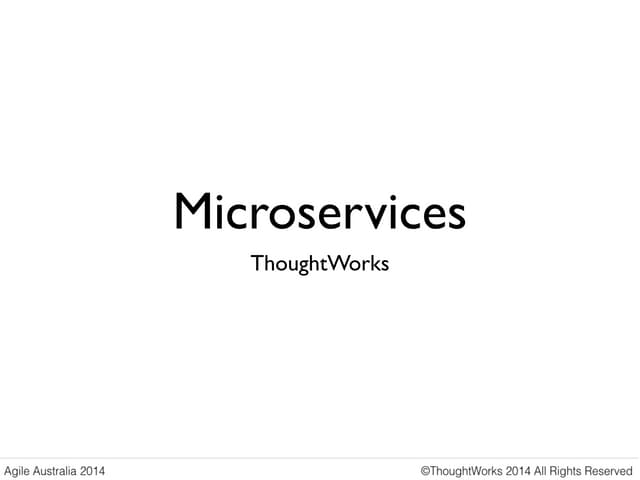 Microservices

ThoughtWorks

Agile Australia 2014

©ThoughtWorks 2014 All Rights Reserved